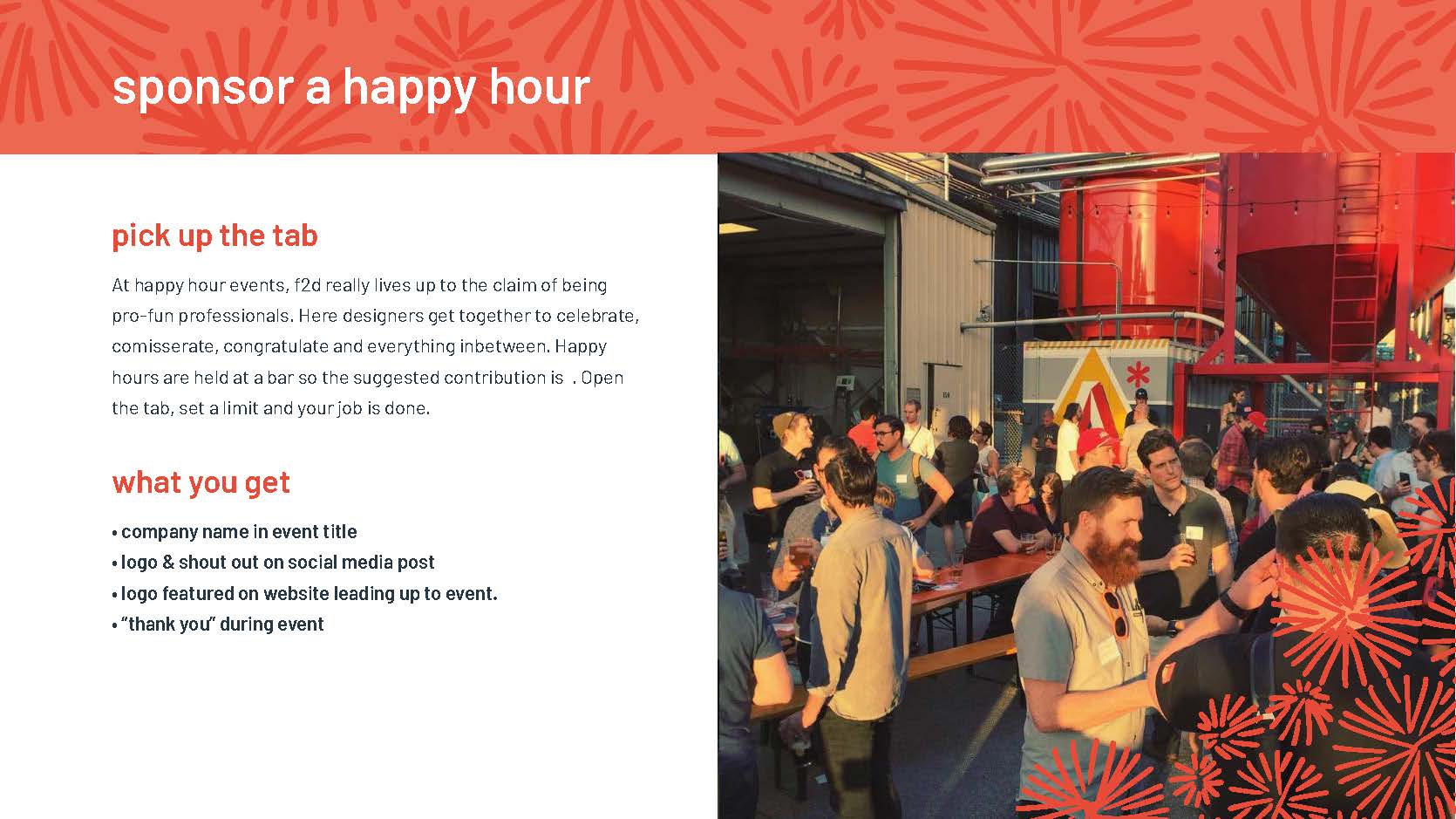 sponsor a happy hour

pick up the tab

At happy hour events, f2d really lives up to the claim of being pro-fun professionals. Here designers get together to celebrate, comisserate, congratulate and everything inbetween. Happy hours are held at a bar so the suggested contribution is . Open the tab, set a limit and your job is done.

what you get

• company name in event title
• logo & shout out on social media post
• logo featured on website leading up to event.
• "thank you" during event